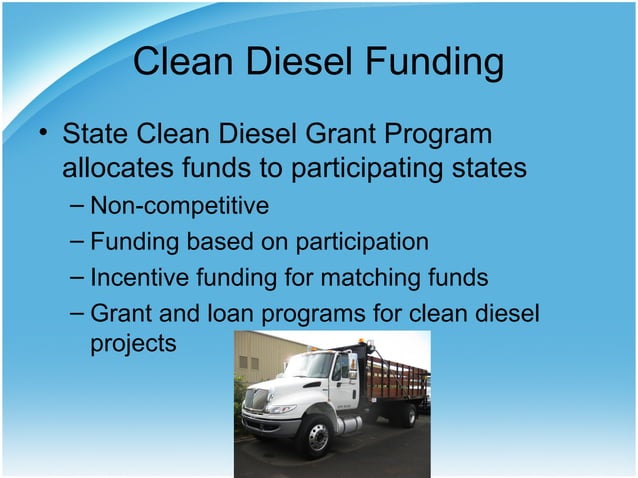 Clean Diesel Funding

• State Clean Diesel Grant Program allocates funds to participating states

– Non-competitive

– Funding based on participation

– Incentive funding for matching funds

– Grant and loan programs for clean diesel projects